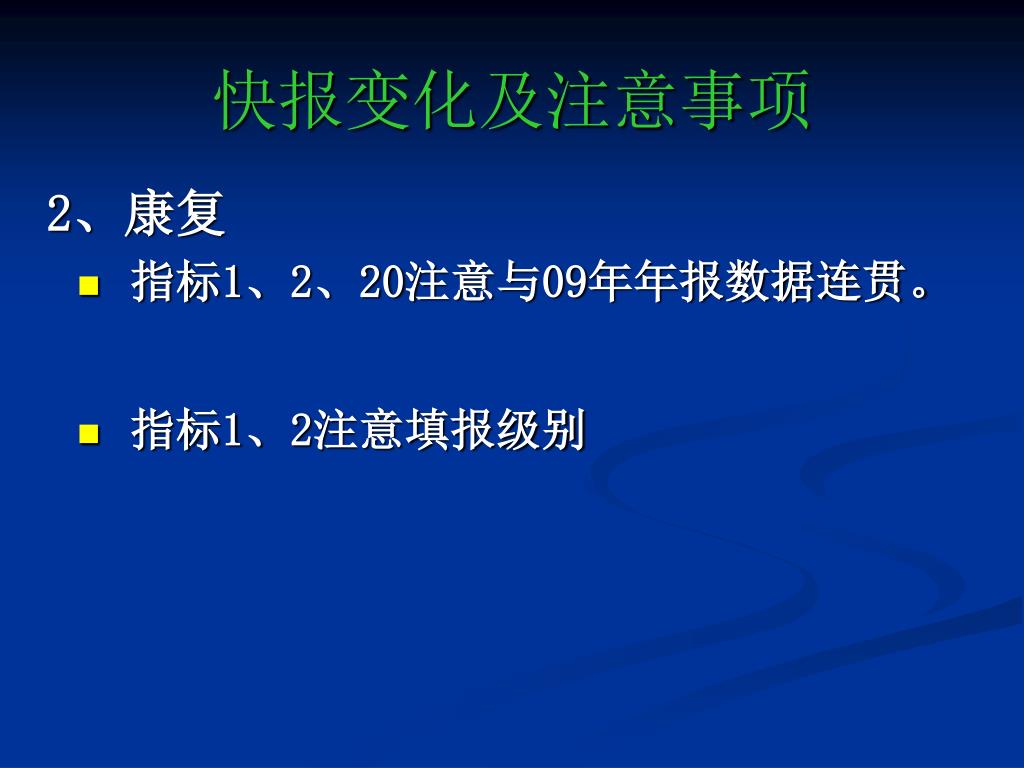 快报变化及注意事项

2、康复

- 指标1、2、20注意与09年年报数据连贯。

- 指标1、2注意填报级别